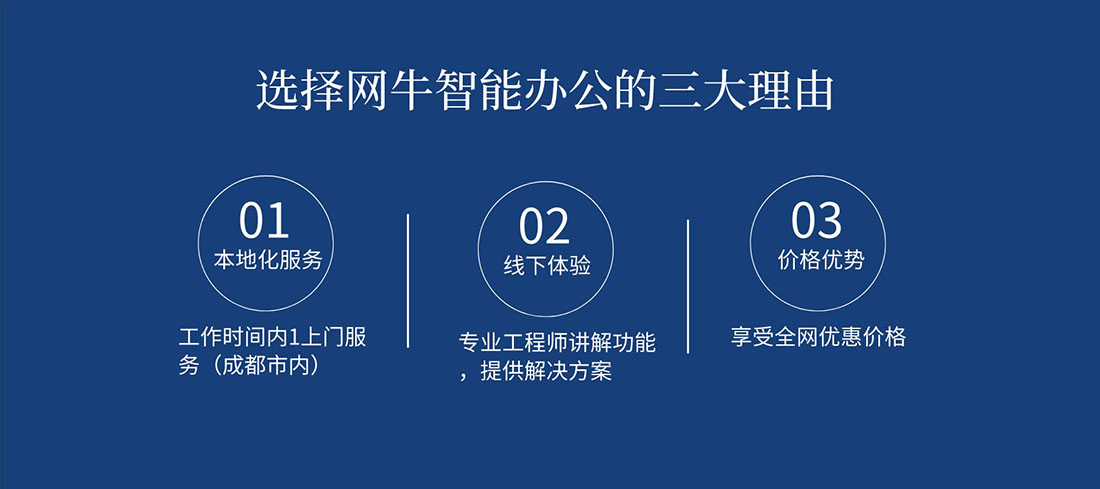 选择网牛智能办公的三大理由

01
本地化服务

工作时间内1上门服务（成都市内）

02
线下体验

专业工程师讲解功能，提供解决方案

03
价格优势

享受全网优惠价格